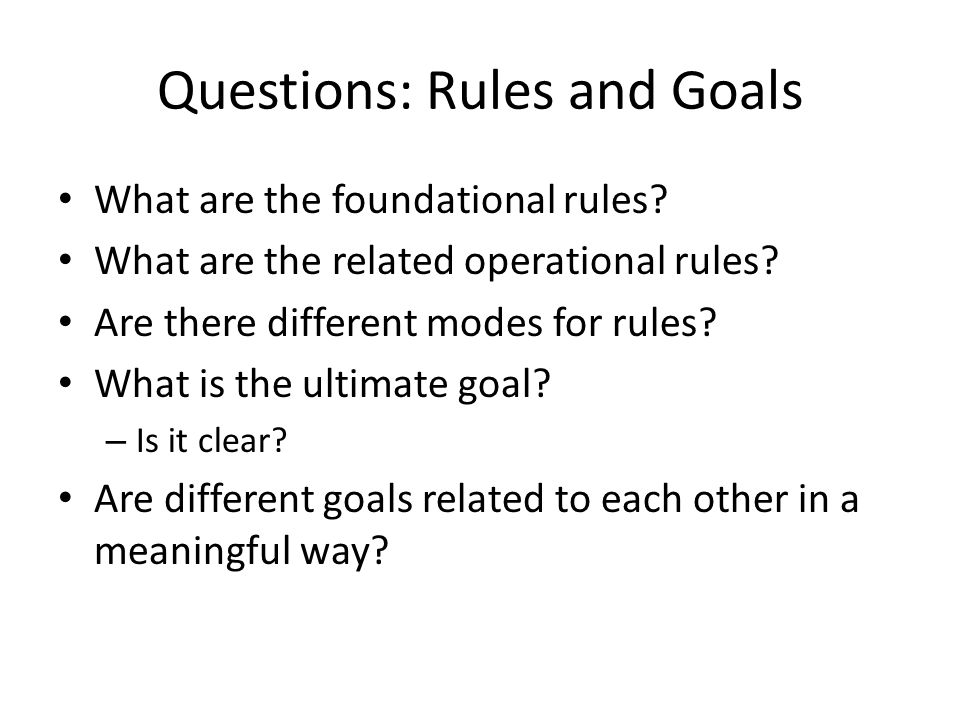 Questions: Rules and Goals

• What are the foundational rules?
• What are the related operational rules?
• Are there different modes for rules?
• What is the ultimate goal?
– Is it clear?
• Are different goals related to each other in a meaningful way?